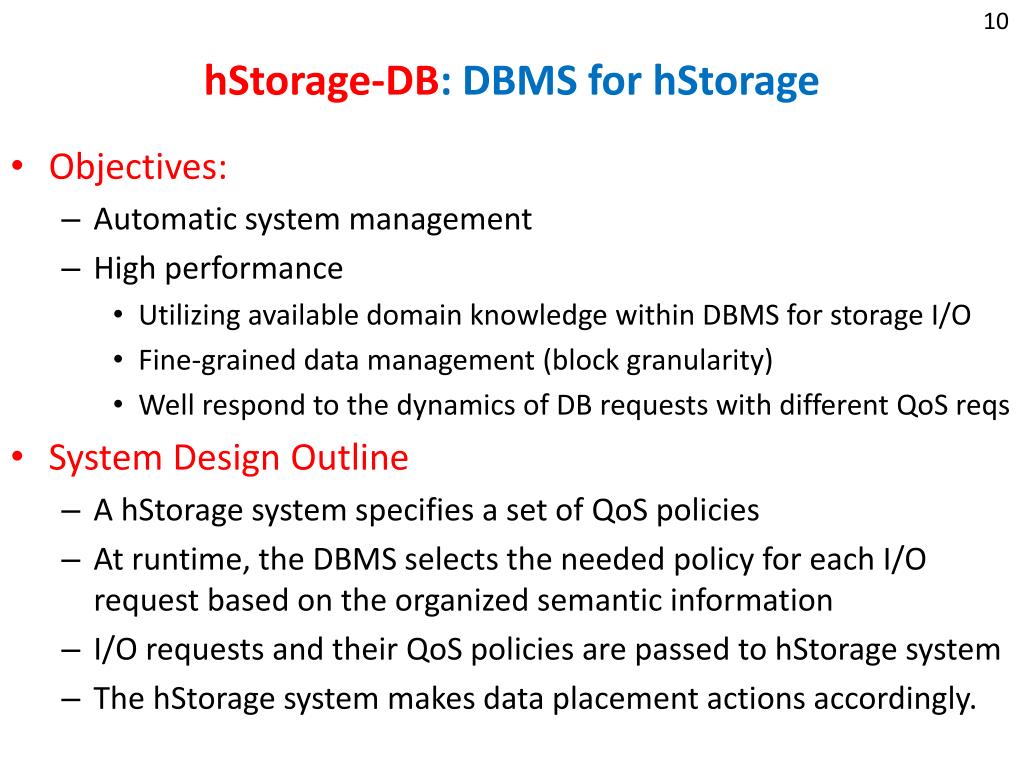 10

hStorage-DB: DBMS for hStorage

• Objectives:
– Automatic system management
– High performance
• Utilizing available domain knowledge within DBMS for storage I/O
• Fine-grained data management (block granularity)
• Well respond to the dynamics of DB requests with different QoS reqs
• System Design Outline
– A hStorage system specifies a set of QoS policies
– At runtime, the DBMS selects the needed policy for each I/O request based on the organized semantic information
– I/O requests and their QoS policies are passed to hStorage system
– The hStorage system makes data placement actions accordingly.